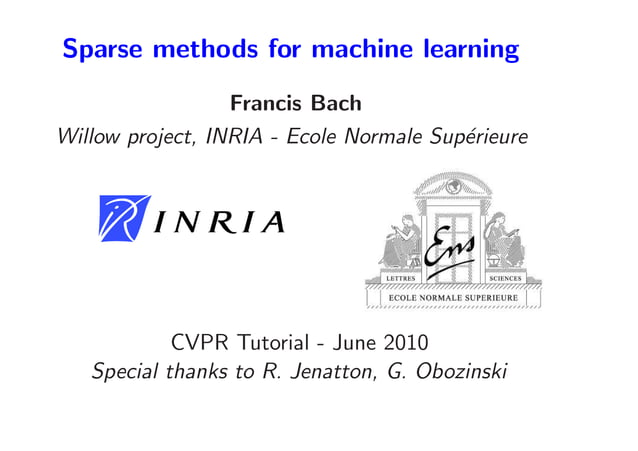 Sparse methods for machine learning

Francis Bach

Willow project, INRIA - Ecole Normale Supérieure

INRIA

Ens

LETTRES

SCIENCES

ECOLE NORMALE SUPERIEURE

CVPR Tutorial - June 2010

Special thanks to R. Jenatton, G. Obozinski